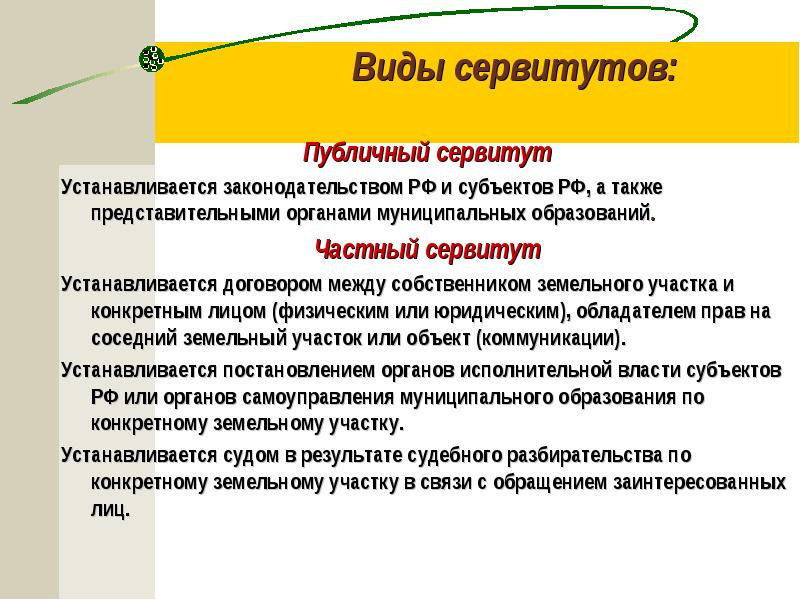 Виды сервитутов:

Публичный сервитут

Устанавливается законодательством РФ и субъектов РФ, а также представительными органами муниципальных образований.

Частный сервитут

Устанавливается договором между собственником земельного участка и конкретным лицом (физическим или юридическим), обладателем прав на соседний земельный участок или объект (коммуникации).

Устанавливается постановлением органов исполнительной власти субъектов РФ или органов самоуправления муниципального образования по конкретному земельному участку.

Устанавливается судом в результате судебного разбирательства по конкретному земельному участку в связи с обращением заинтересованных лиц.